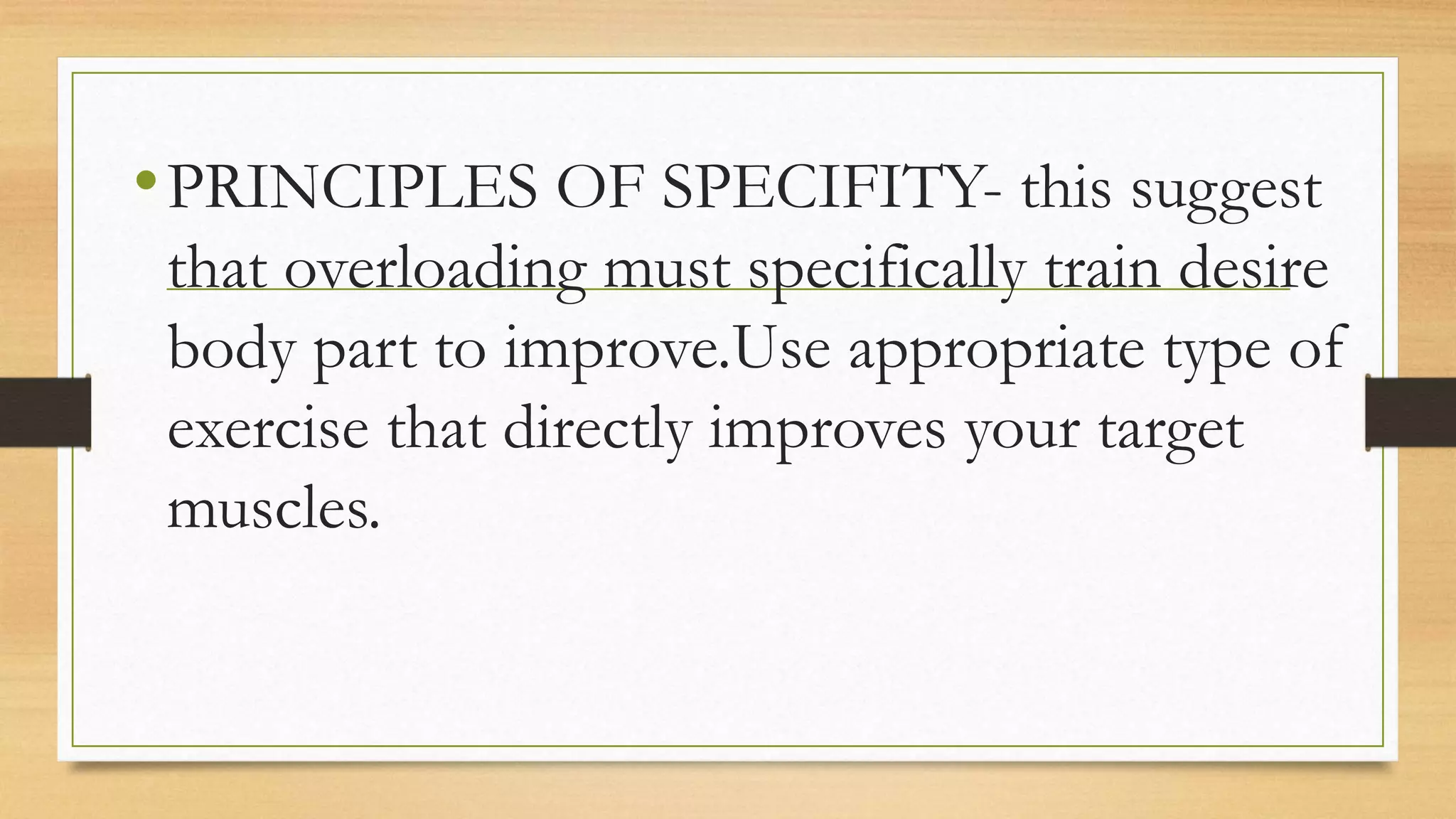 • PRINCIPLES OF SPECIFITY- this suggest that overloading must specifically train desire body part to improve.Use appropriate type of exercise that directly improves your target muscles.